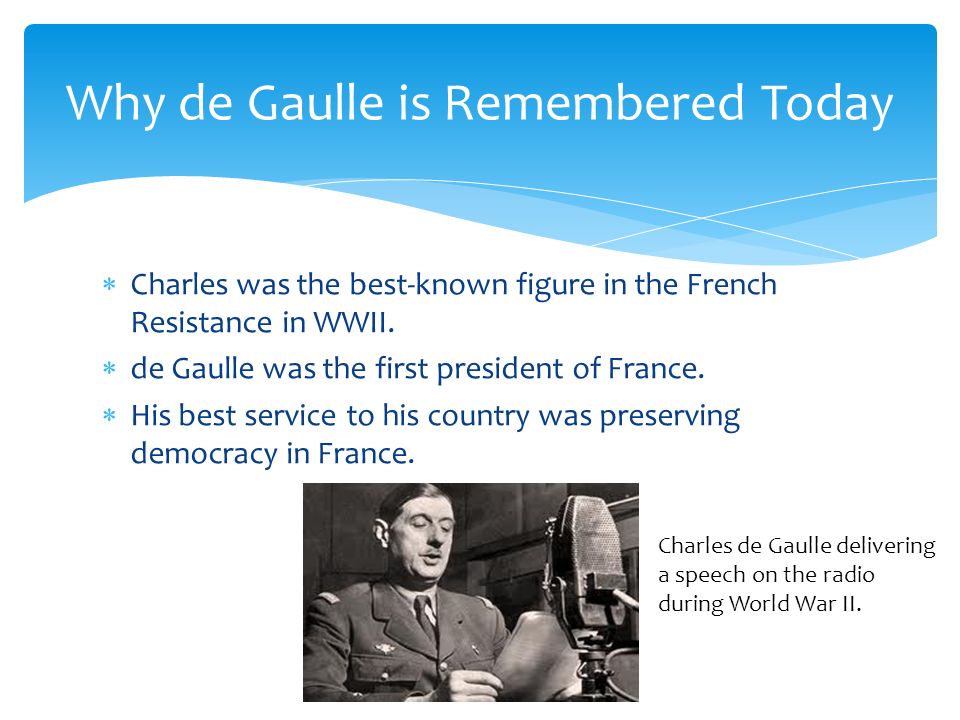 Why de Gaulle is Remembered Today

* Charles was the best-known figure in the French Resistance in WWII.
* de Gaulle was the first president of France.
* His best service to his country was preserving democracy in France.

Charles de Gaulle delivering a speech on the radio during World War II.